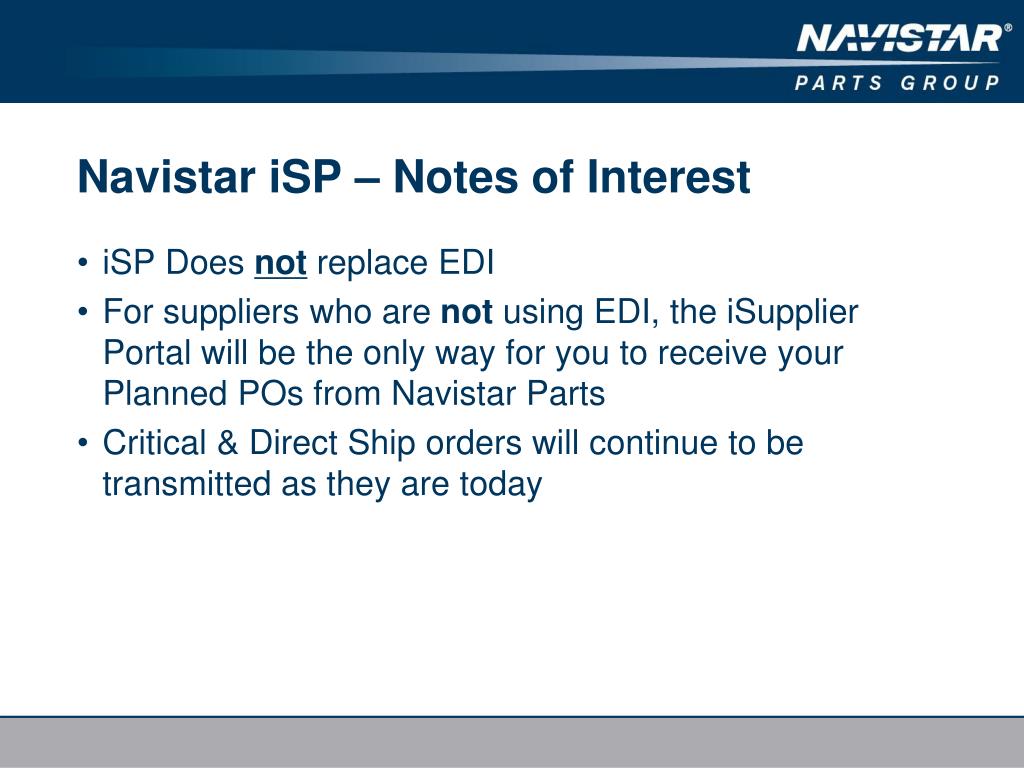 NAVISTAR®
PARTS GROUP

Navistar iSP – Notes of Interest

• iSP Does not replace EDI
• For suppliers who are not using EDI, the iSupplier Portal will be the only way for you to receive your Planned POs from Navistar Parts
• Critical & Direct Ship orders will continue to be transmitted as they are today